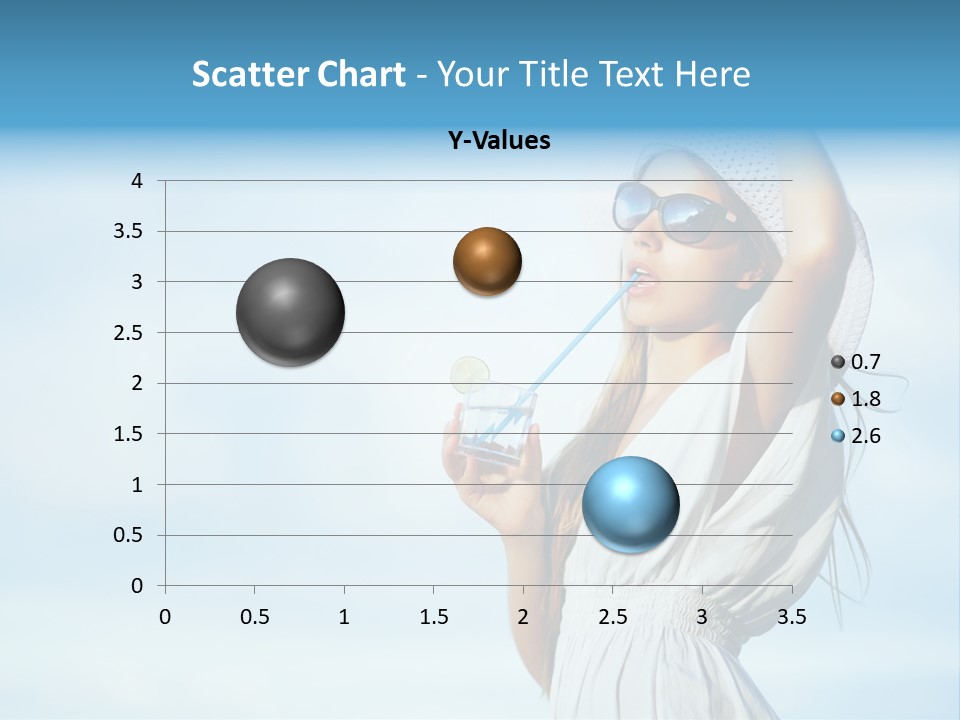 Scatter Chart - Your Title Text Here

Y-Values

4
3.5
3
2.5
2
1.5
1
0.5
0

0 0.5 1 1.5 2 2.5 3 3.5

0.7
1.8
2.6